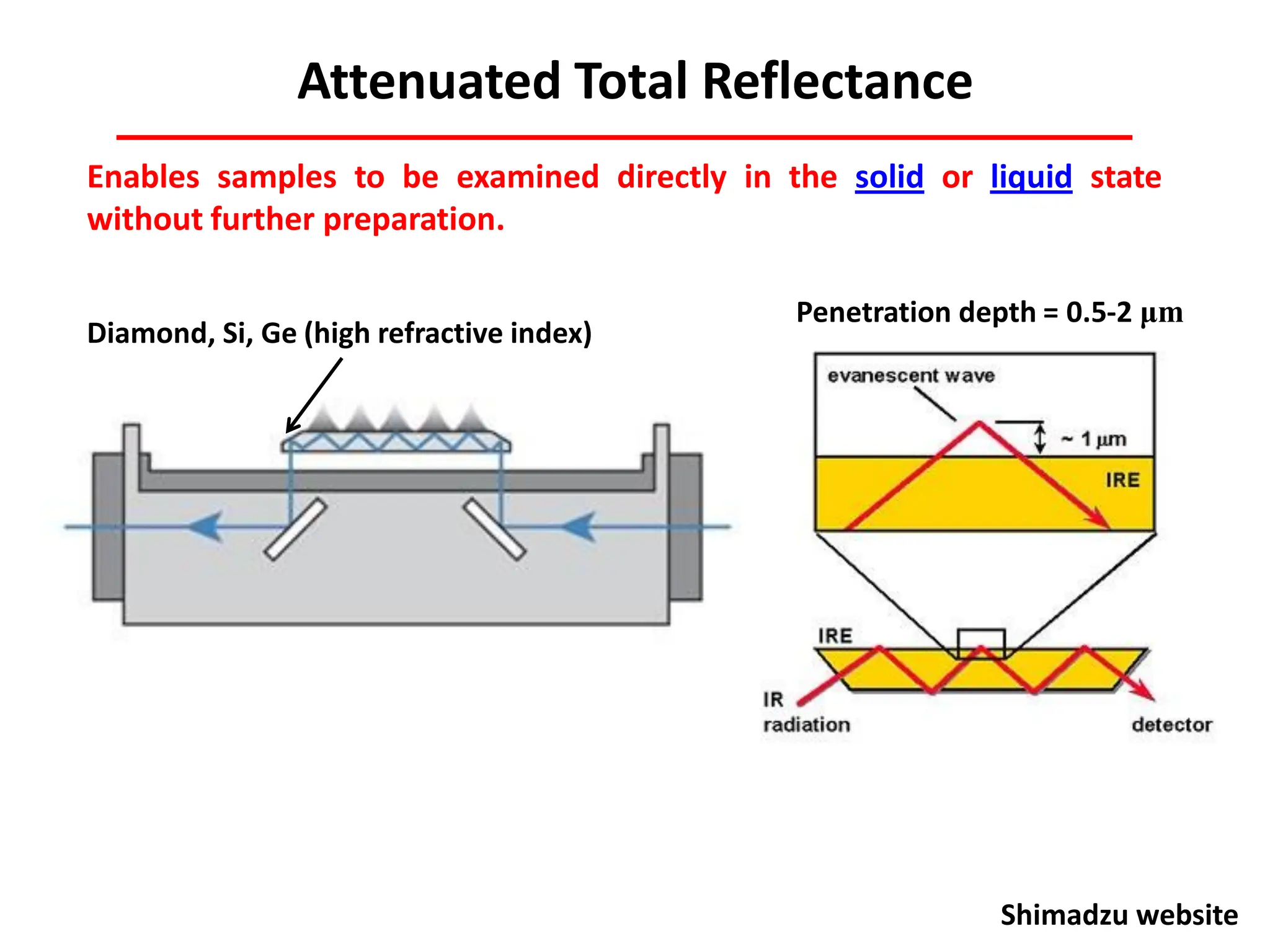 Attenuated Total Reflectance

Enables samples to be examined directly in the solid or liquid state without further preparation.

Diamond, Si, Ge (high refractive index)

Penetration depth = 0.5-2 μm

evanescent wave

~ 1 μm

IRE

IRE

IR radiation

detector

Shimadzu website